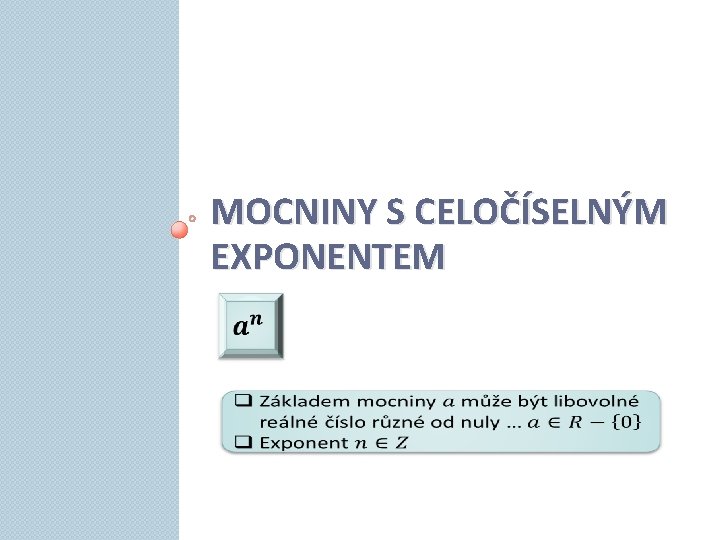 MOCNINY S CELOČÍSELNÝM EXPONENTEM

$a^n$

❑ Základem mocniny $a$ může být libovolné reálné číslo různé od nuly ... $a \in R - \{0\}$
❑ Exponent $n \in Z$